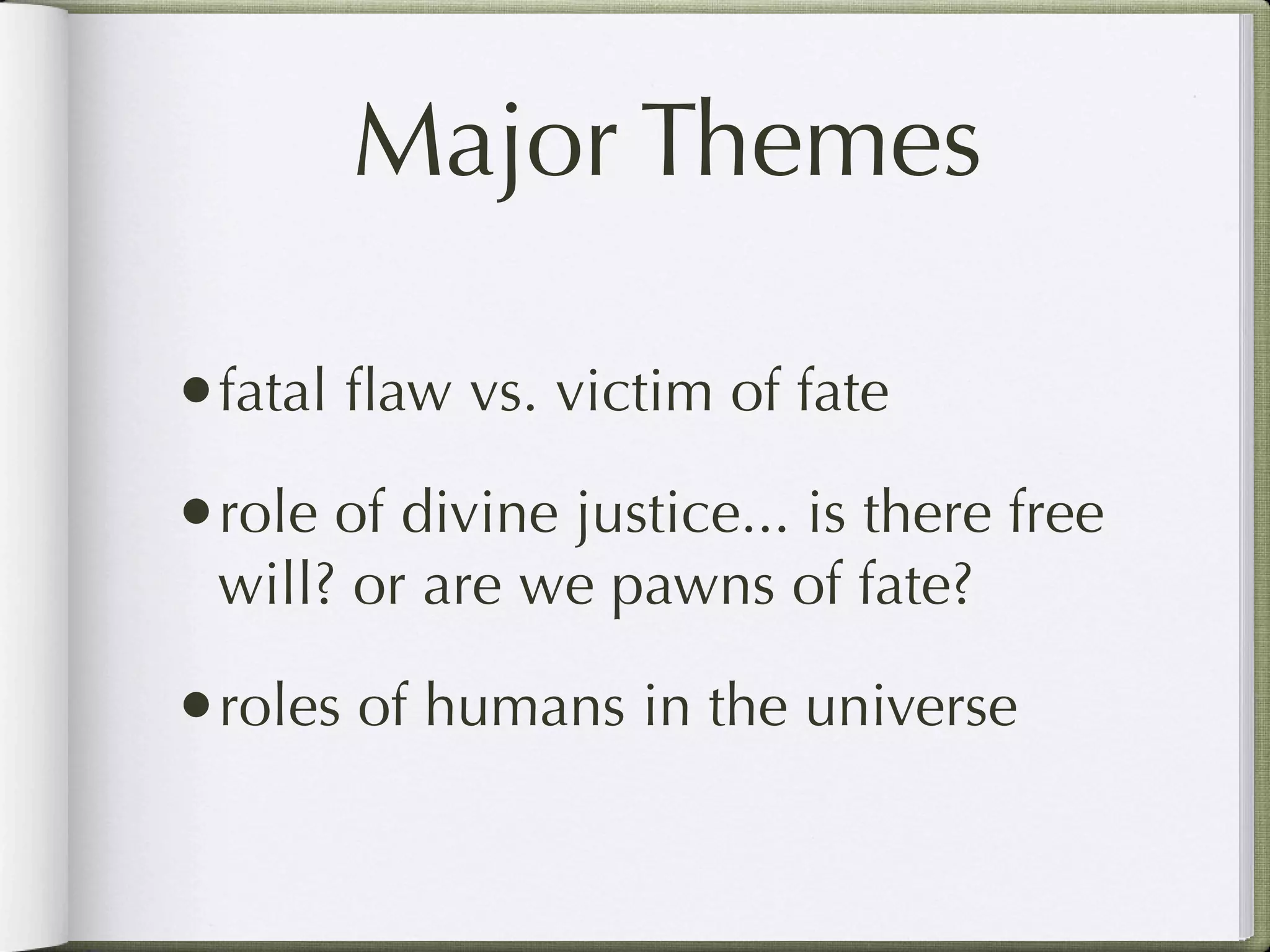 Major Themes

• fatal flaw vs. victim of fate

• role of divine justice... is there free will? or are we pawns of fate?

• roles of humans in the universe